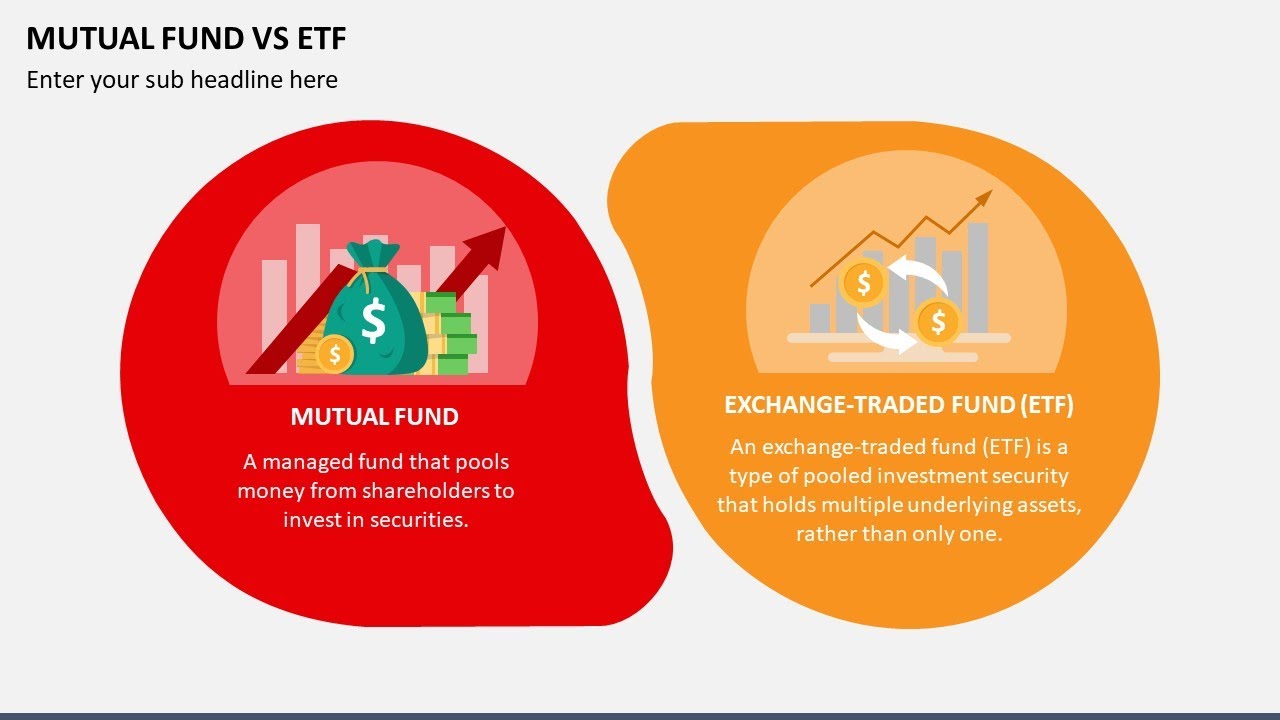 MUTUAL FUND VS ETF

Enter your sub headline here

$

$

MUTUAL FUND

A managed fund that pools money from shareholders to invest in securities.

$

$

EXCHANGE-TRADED FUND (ETF)

An exchange-traded fund (ETF) is a type of pooled investment security that holds multiple underlying assets, rather than only one.